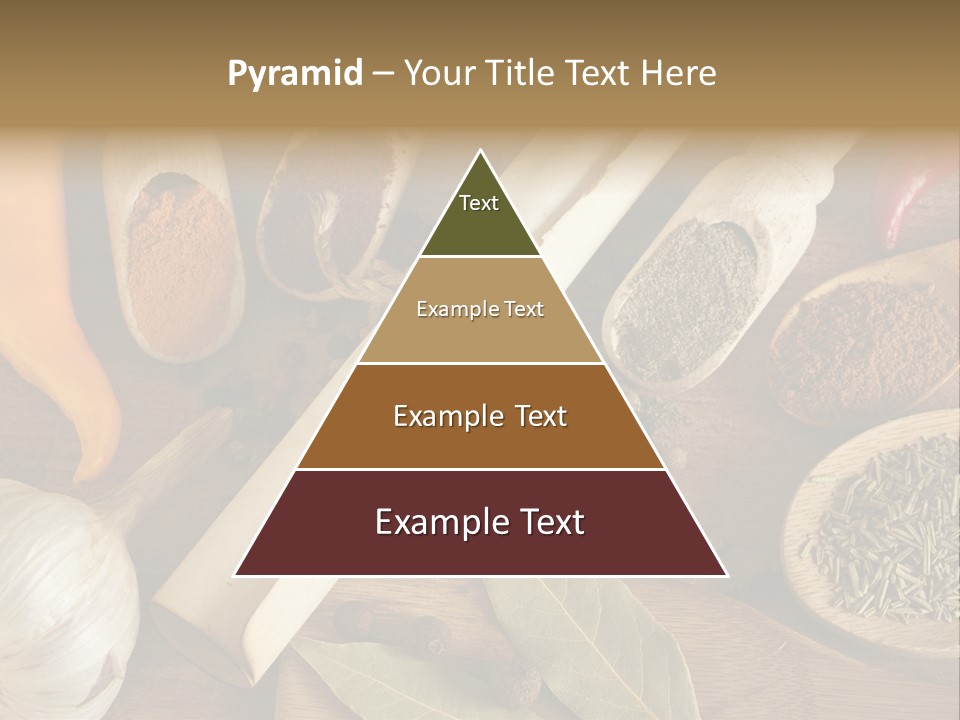 Pyramid – Your Title Text Here

Text

Example Text

Example Text

Example Text